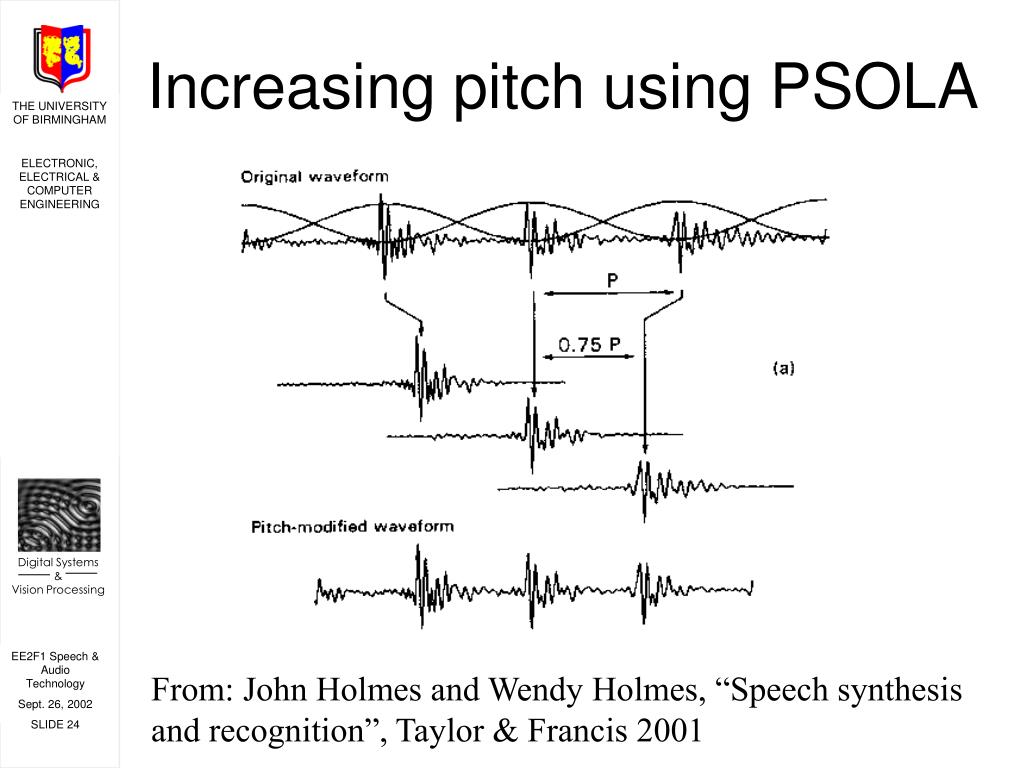 THE UNIVERSITY OF BIRMINGHAM

ELECTRONIC, ELECTRICAL & COMPUTER ENGINEERING

Digital Systems
&
Vision Processing

EE2F1 Speech & Audio Technology

Sept. 26, 2002

SLIDE 24

Increasing pitch using PSOLA

Original waveform

P

0.75 P

(a)

Pitch-modified waveform

From: John Holmes and Wendy Holmes, “Speech synthesis and recognition”, Taylor & Francis 2001